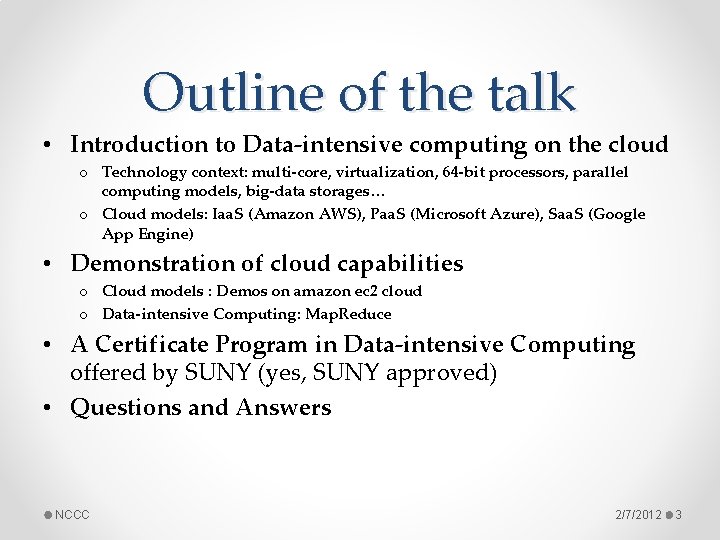 Outline of the talk

• Introduction to Data-intensive computing on the cloud
 o Technology context: multi-core, virtualization, 64-bit processors, parallel computing models, big-data storages…
 o Cloud models: IaaS (Amazon AWS), PaaS (Microsoft Azure), SaaS (Google App Engine)

• Demonstration of cloud capabilities
 o Cloud models : Demos on amazon ec2 cloud
 o Data-intensive Computing: MapReduce

• A Certificate Program in Data-intensive Computing offered by SUNY (yes, SUNY approved)

• Questions and Answers

NCCC

2/7/2012 3